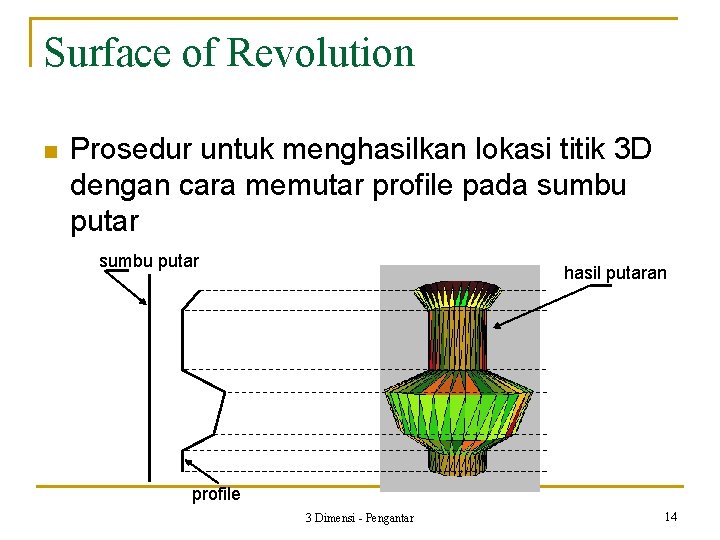 Surface of Revolution

Prosedur untuk menghasilkan lokasi titik 3D dengan cara memutar profile pada sumbu putar

sumbu putar

hasil putaran

profile

3 Dimensi - Pengantar

14